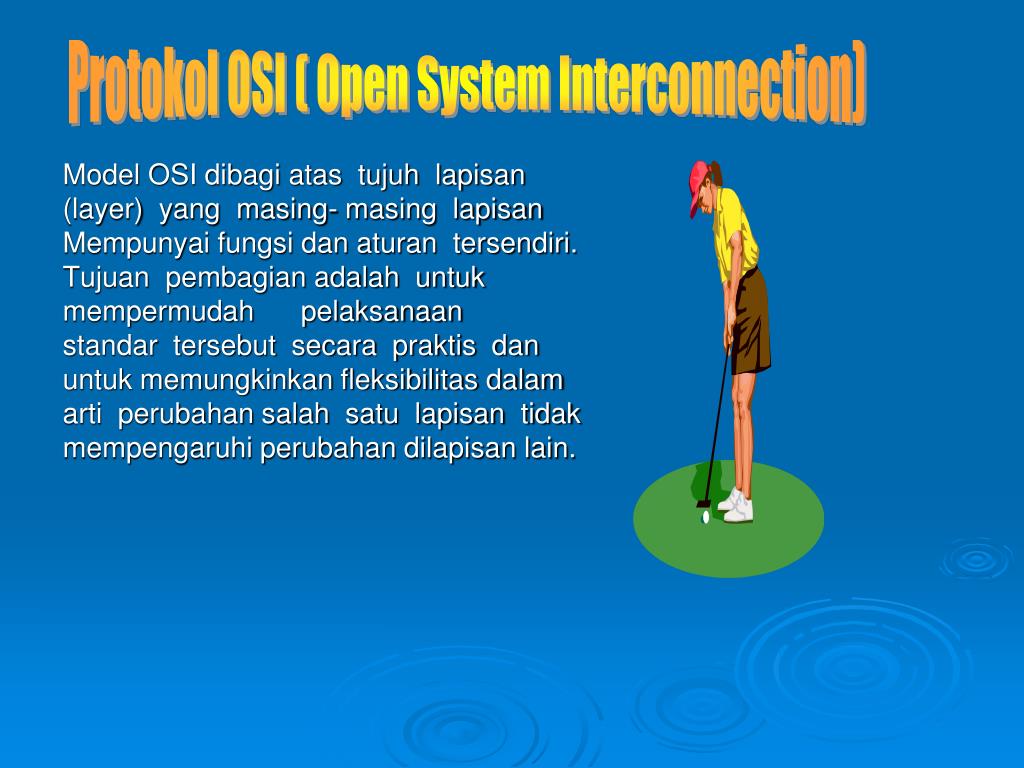 Protokol OSI ( Open System Interconnection)

Model OSI dibagi atas tujuh lapisan (layer) yang masing- masing lapisan Mempunyai fungsi dan aturan tersendiri. Tujuan pembagian adalah untuk mempermudah pelaksanaan standar tersebut secara praktis dan untuk memungkinkan fleksibilitas dalam arti perubahan salah satu lapisan tidak mempengaruhi perubahan dilapisan lain.